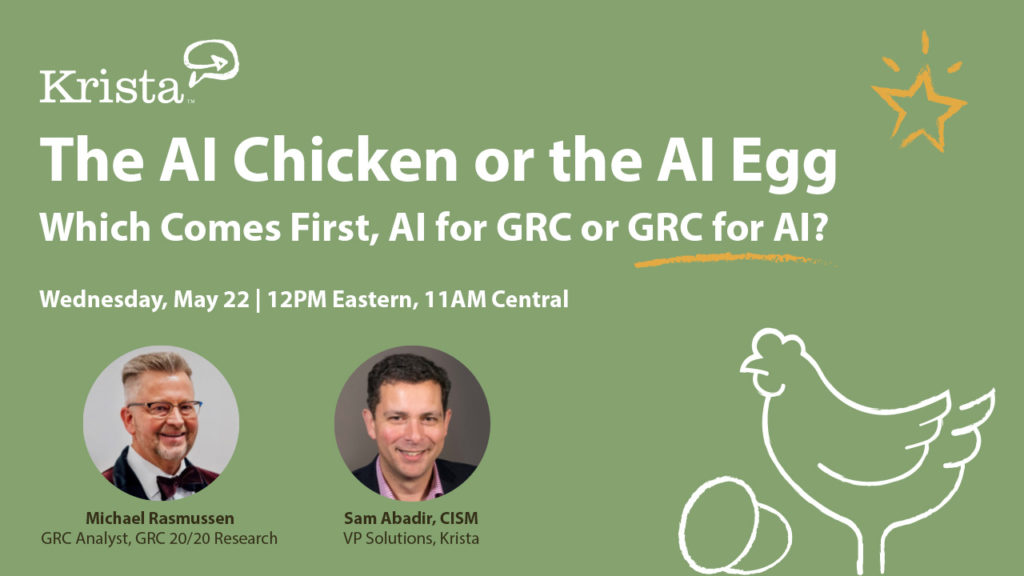 Krista™

The AI Chicken or the AI Egg

Which Comes First, AI for GRC or GRC for AI?

Wednesday, May 22 | 12PM Eastern, 11AM Central

Michael Rasmussen
GRC Analyst, GRC 20/20 Research

Sam Abadir, CISM
VP Solutions, Krista